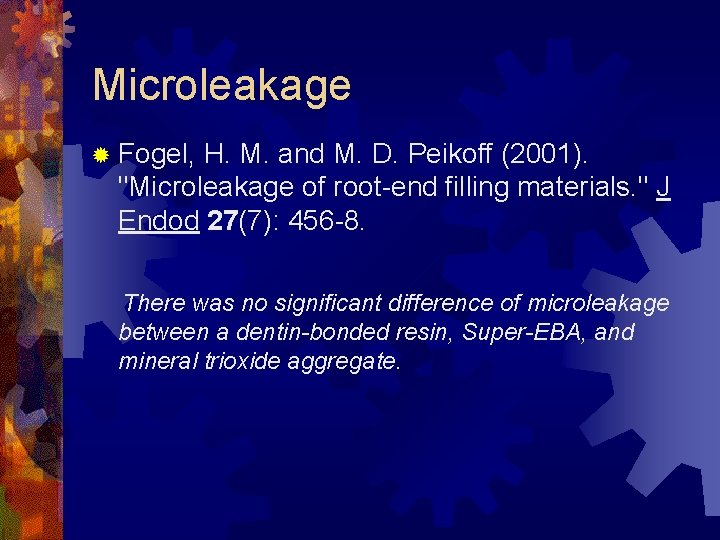 Microleakage

Fogel, H. M. and M. D. Peikoff (2001). "Microleakage of root-end filling materials." J Endod 27(7): 456-8.

There was no significant difference of microleakage between a dentin-bonded resin, Super-EBA, and mineral trioxide aggregate.